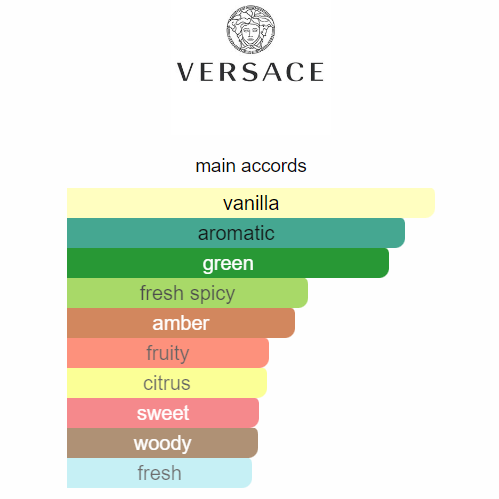 VERSACE

main accords

vanilla
aromatic
green
fresh spicy
amber
fruity
citrus
sweet
woody
fresh